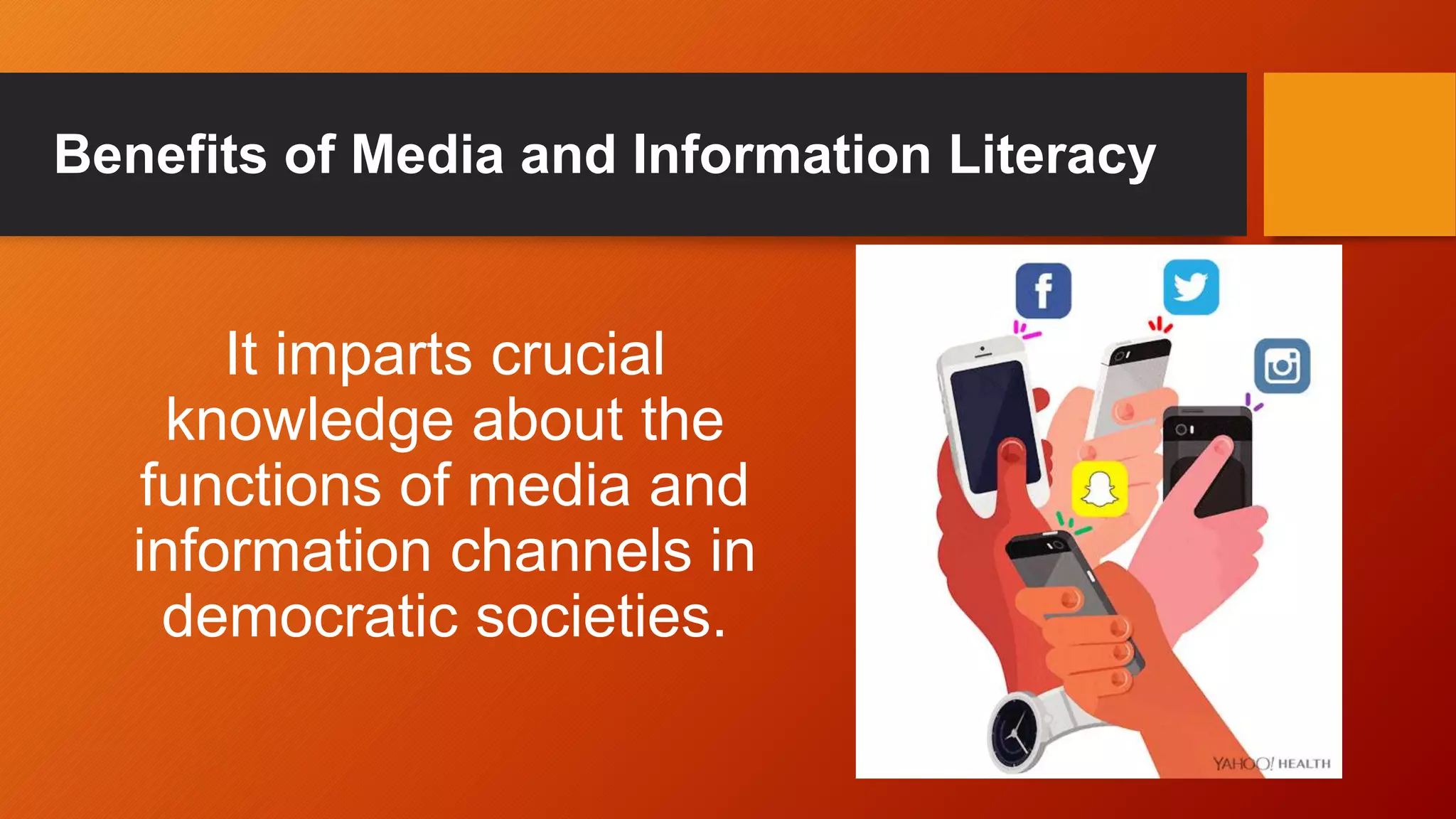 Benefits of Media and Information Literacy

It imparts crucial knowledge about the functions of media and information channels in democratic societies.

f

YAHOO! HEALTH